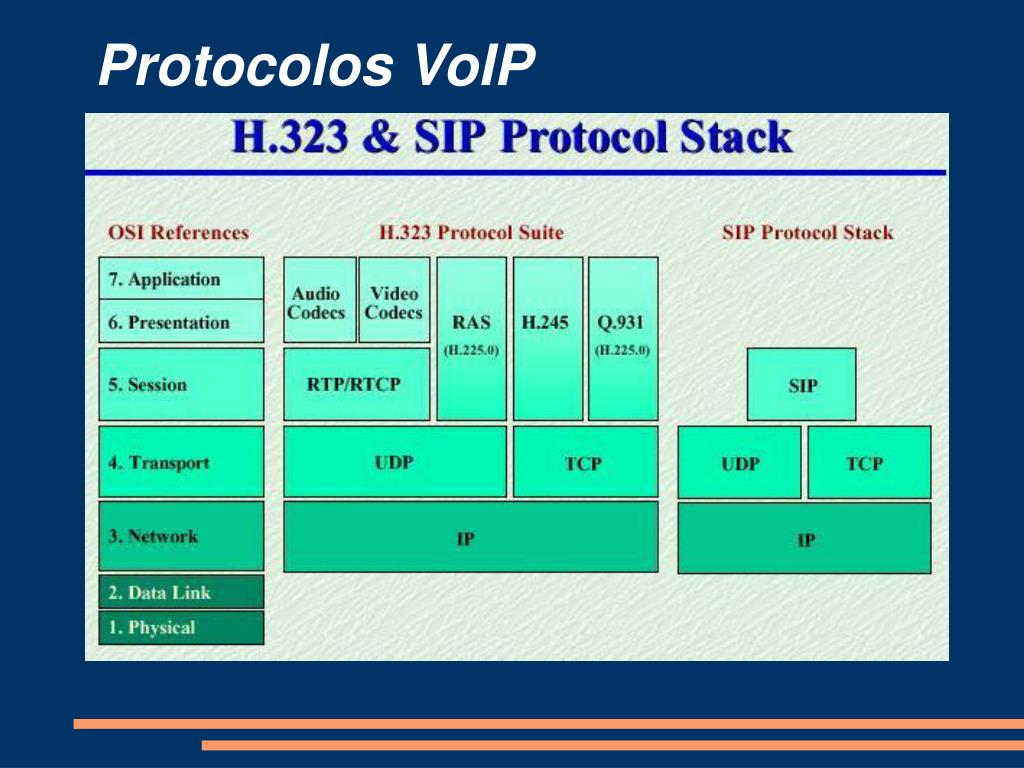 Protocolos VoIP

H.323 & SIP Protocol Stack

OSI References

7. Application
6. Presentation
5. Session
4. Transport
3. Network
2. Data Link
1. Physical

H.323 Protocol Suite

Audio Codecs
Video Codecs
RAS (H.225.0)
H.245
Q.931 (H.225.0)
RTP/RTCP
UDP
TCP
IP

SIP Protocol Stack

SIP
UDP
TCP
IP